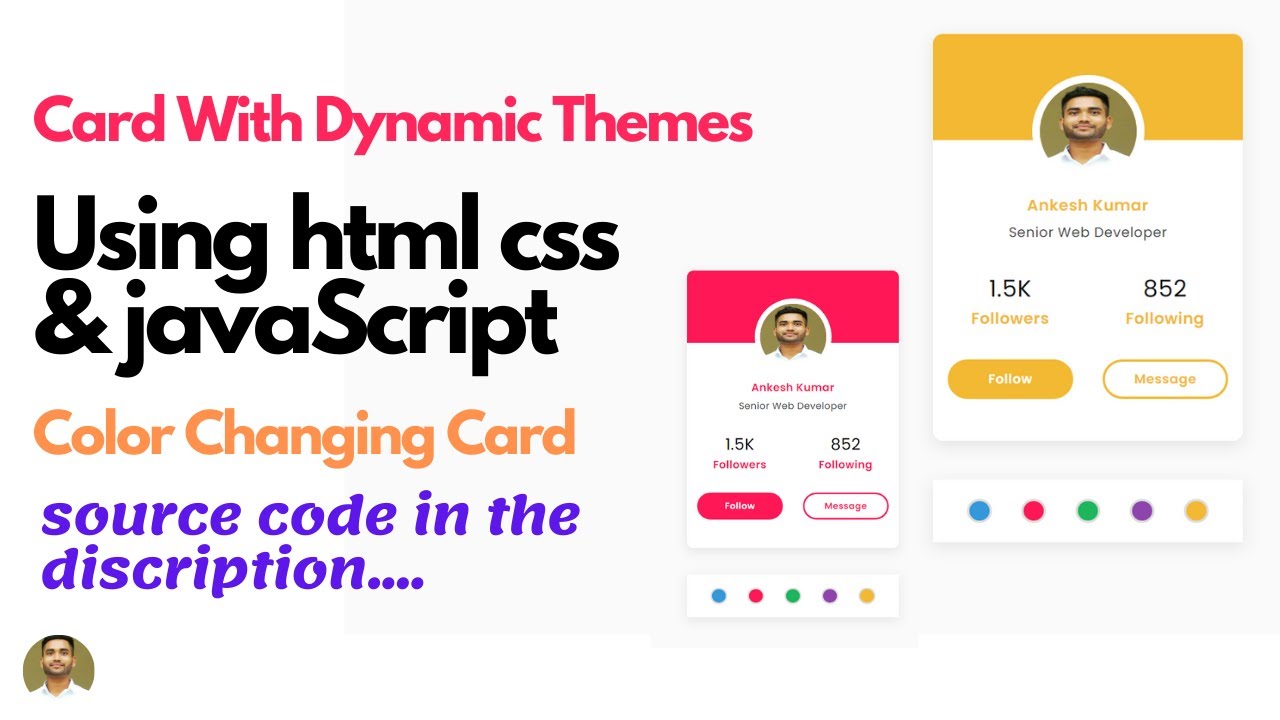 Card With Dynamic Themes

Using html css & javaScript

Color Changing Card

source code in the discription....

Ankesh Kumar
Senior Web Developer
1.5K
Followers
852
Following
Follow
Message

Ankesh Kumar
Senior Web Developer
1.5K
Followers
852
Following
Follow
Message